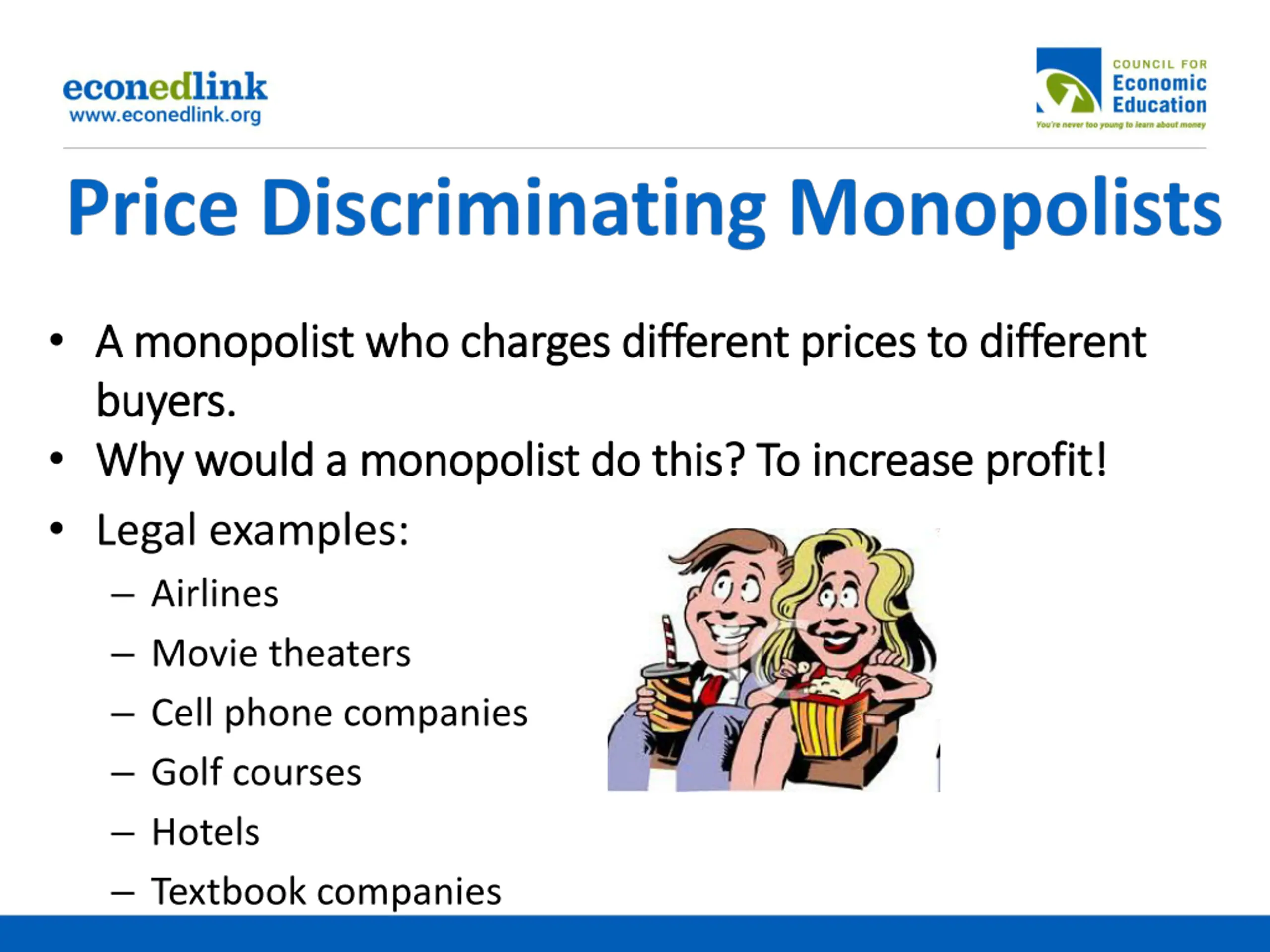 econedlink
www.econedlink.org

COUNCIL FOR
Economic
Education
You're never too young to learn about money

Price Discriminating Monopolists

• A monopolist who charges different prices to different buyers.
• Why would a monopolist do this? To increase profit!
• Legal examples:
– Airlines
– Movie theaters
– Cell phone companies
– Golf courses
– Hotels
– Textbook companies